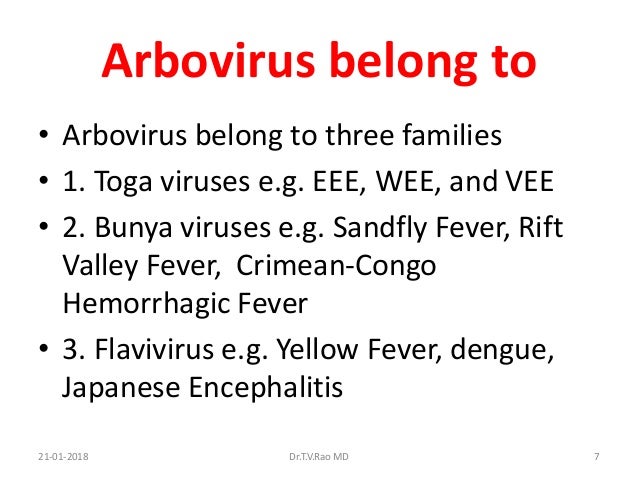 Arbovirus belong to

• Arbovirus belong to three families
• 1. Toga viruses e.g. EEE, WEE, and VEE
• 2. Bunya viruses e.g. Sandfly Fever, Rift Valley Fever, Crimean-Congo Hemorrhagic Fever
• 3. Flavivirus e.g. Yellow Fever, dengue, Japanese Encephalitis

21-01-2018 Dr.T.V.Rao MD 7